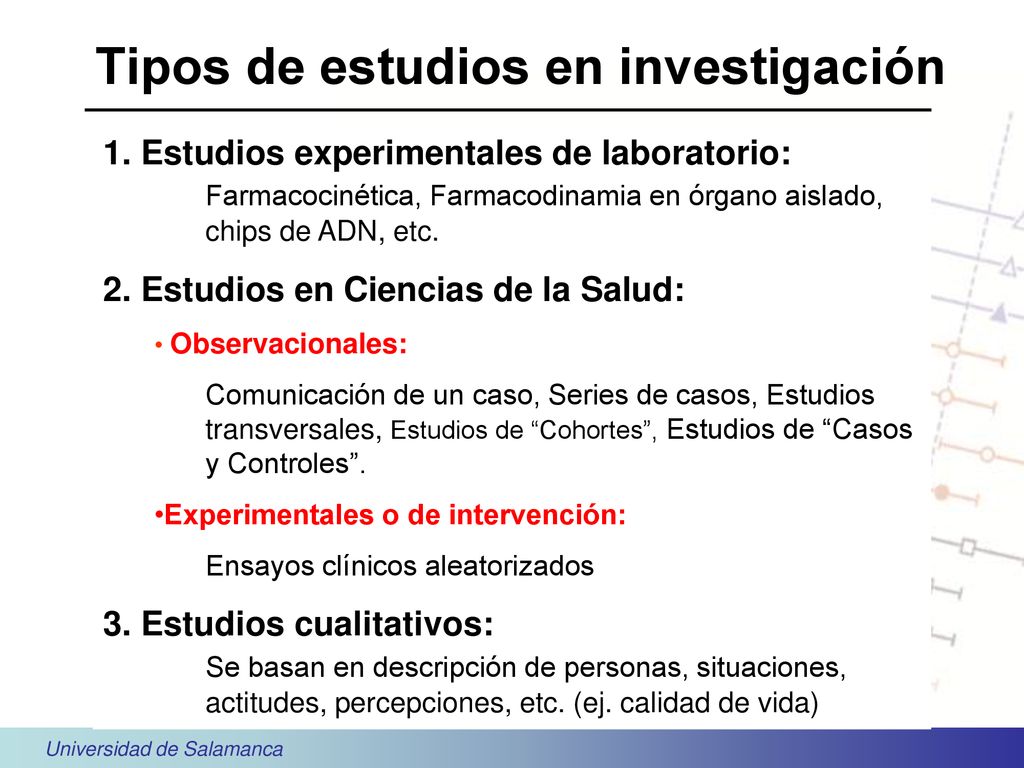 Tipos de estudios en investigación

1. Estudios experimentales de laboratorio:

Farmacocinética, Farmacodinamia en órgano aislado, chips de ADN, etc.

2. Estudios en Ciencias de la Salud:

• Observacionales:

Comunicación de un caso, Series de casos, Estudios transversales, Estudios de “Cohortes”, Estudios de “Casos y Controles”.

•Experimentales o de intervención:

Ensayos clínicos aleatorizados

3. Estudios cualitativos:

Se basan en descripción de personas, situaciones, actitudes, percepciones, etc. (ej. calidad de vida)

Universidad de Salamanca